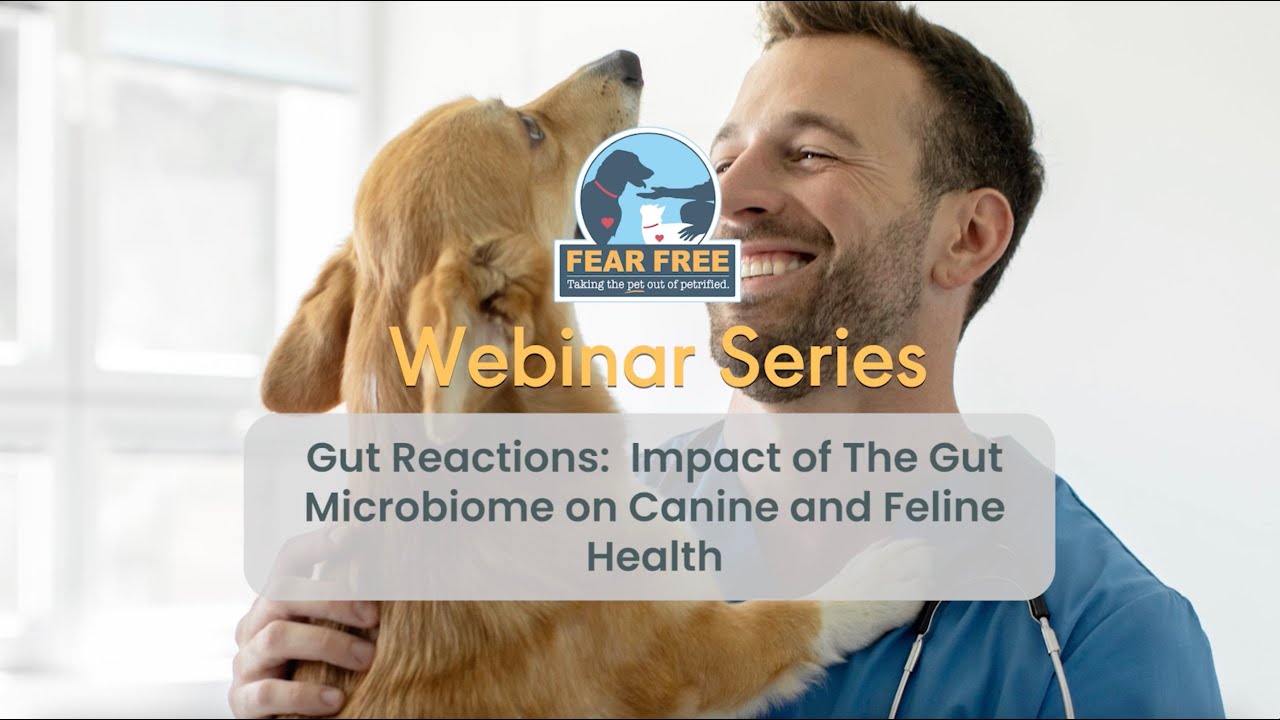 FEAR FREE
Taking the pet out of petrified.

Webinar Series

Gut Reactions: Impact of The Gut Microbiome on Canine and Feline Health